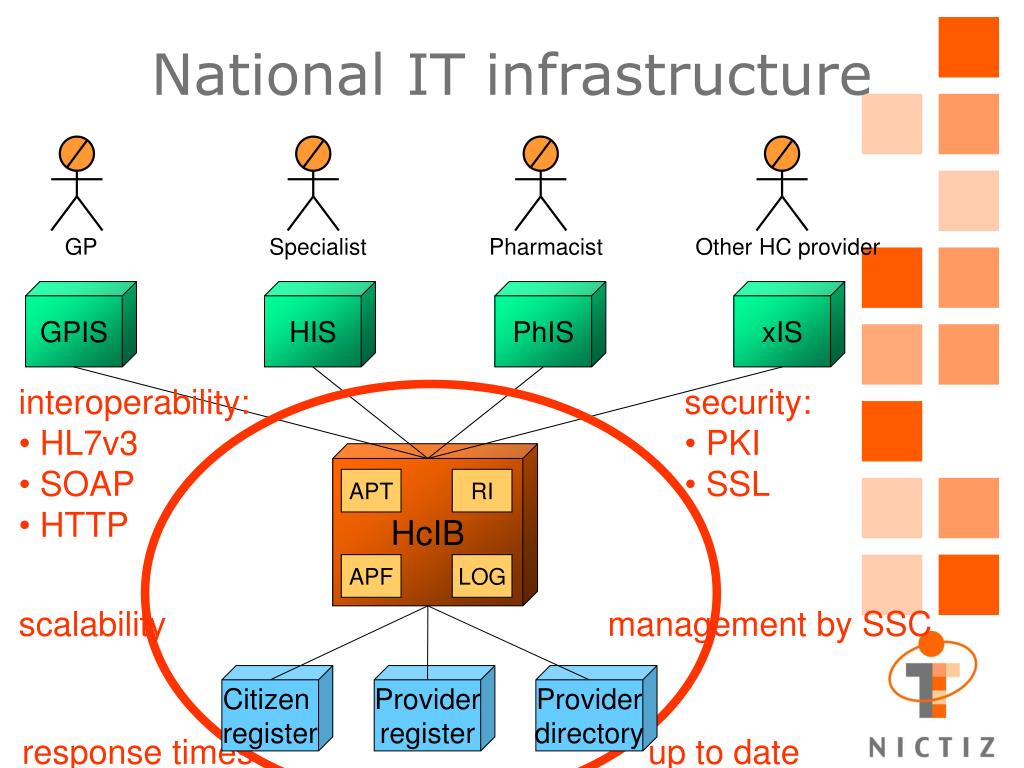 National IT infrastructure

GP

Specialist

Pharmacist

Other HC provider

GPIS

HIS

PhIS

xIS

interoperability:
• HL7v3
• SOAP
• HTTP

security:
• PKI
• SSL

APT

RI

HcIB

APF

LOG

scalability

management by SSC

Citizen register

Provider register

Provider directory

response times

up to date

NICTIZ